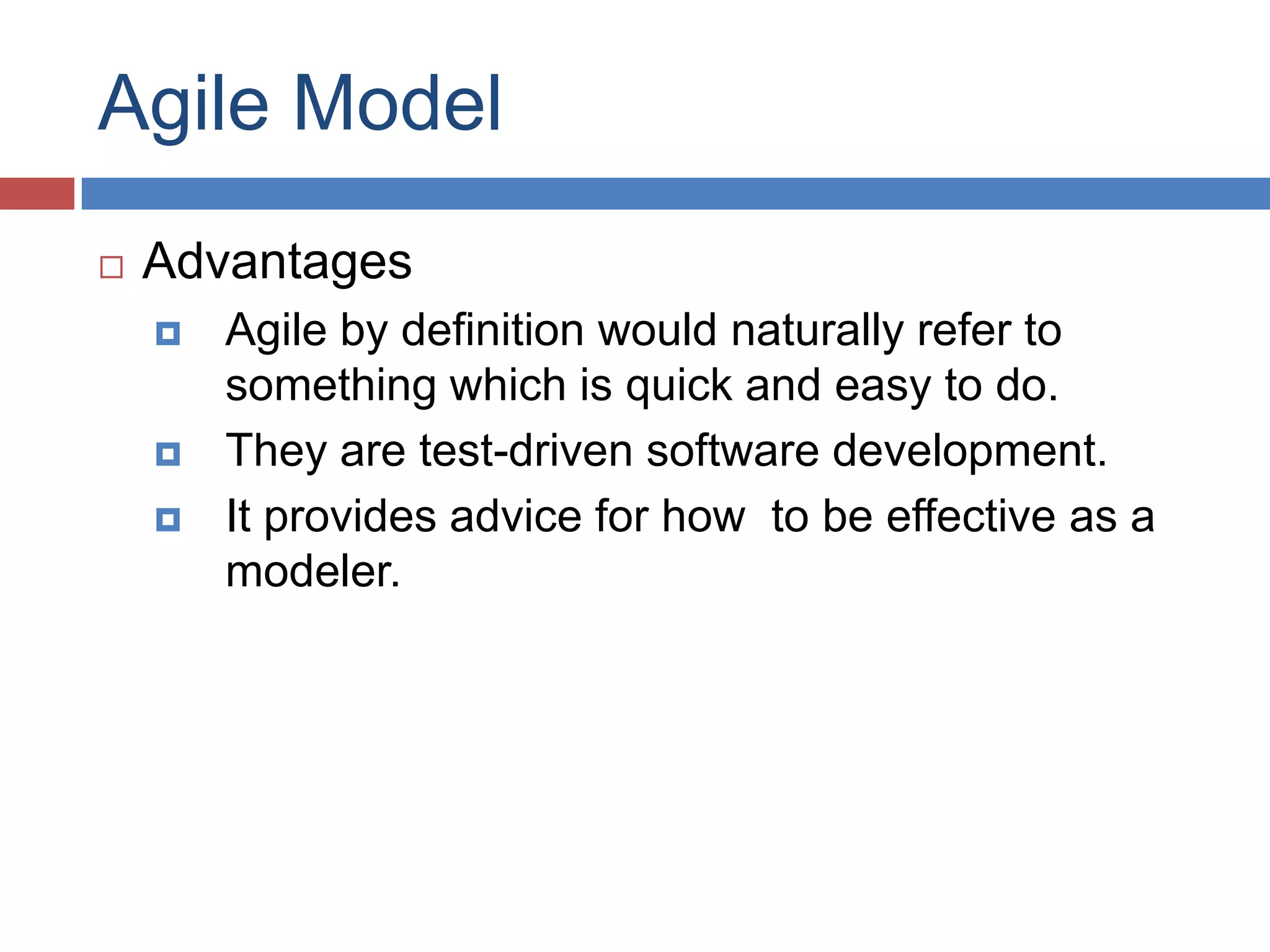 Agile Model

Advantages

Agile by definition would naturally refer to something which is quick and easy to do.

They are test-driven software development.

It provides advice for how  to be effective as a modeler.